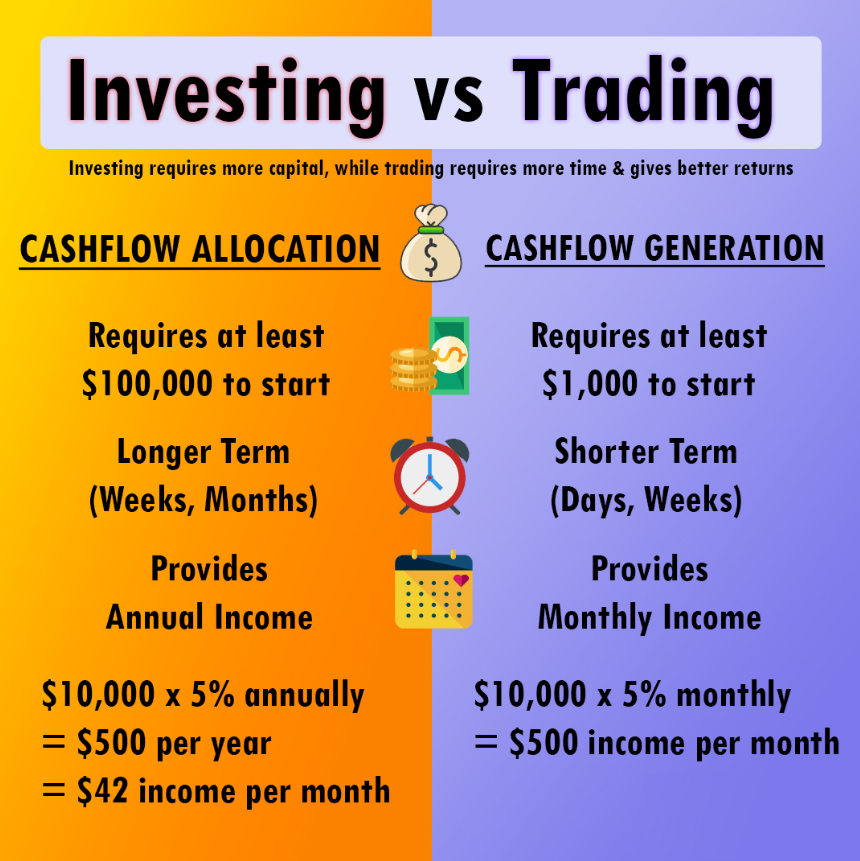 Investing vs Trading

Investing requires more capital, while trading requires more time & gives better returns

CASHFLOW ALLOCATION

Requires at least \$100,000 to start

Longer Term (Weeks, Months)

Provides Annual Income

\$10,000 x 5% annually
= \$500 per year
= \$42 income per month

CASHFLOW GENERATION

Requires at least \$1,000 to start

Shorter Term (Days, Weeks)

Provides Monthly Income

\$10,000 x 5% monthly
= \$500 income per month